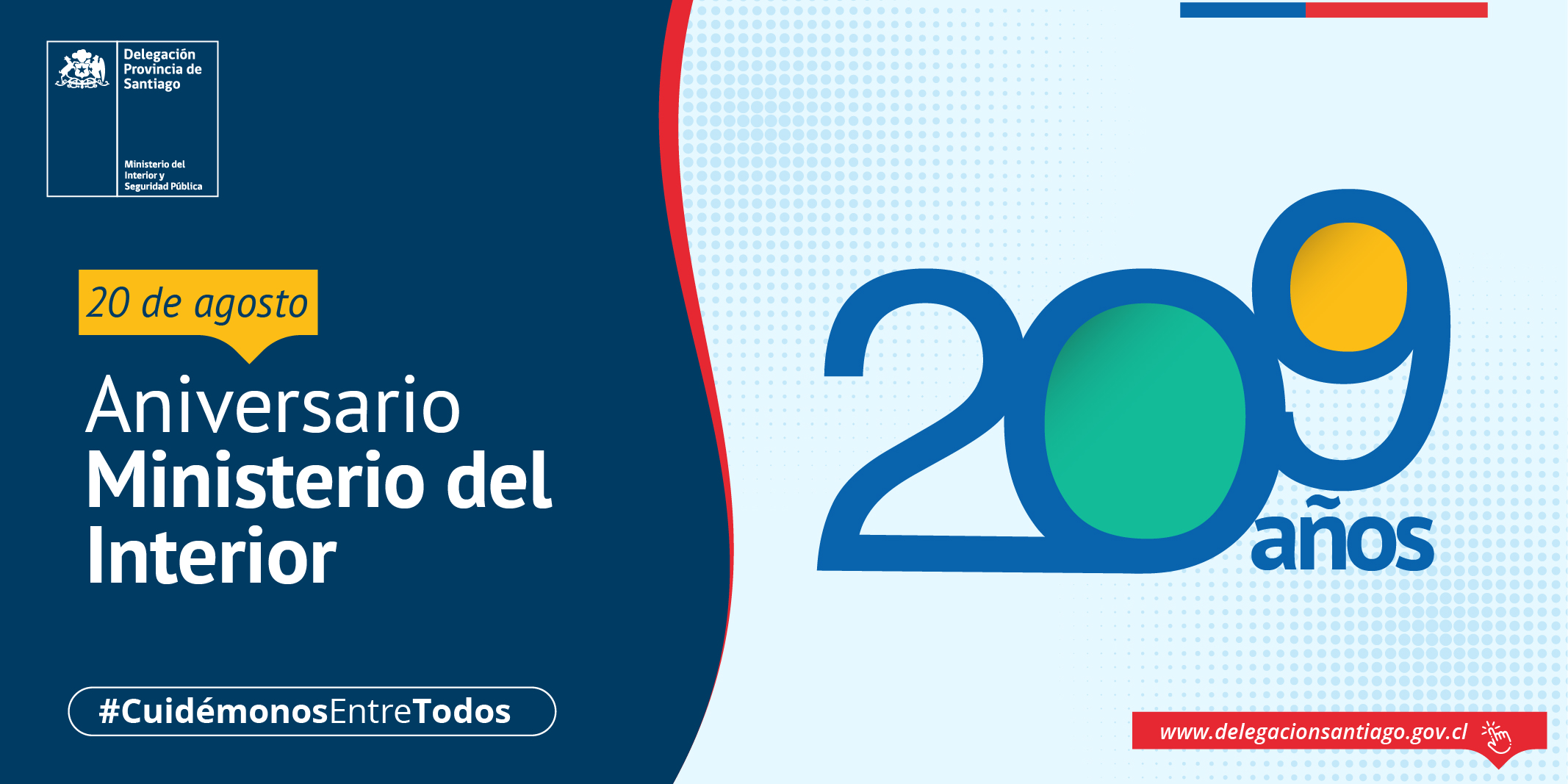 Delegación Provincia de Santiago

Ministerio del Interior y Seguridad Pública

20 de agosto

Aniversario
Ministerio del Interior

209
años

#CuidémonosEntreTodos

www.delegacionsantiago.gov.cl